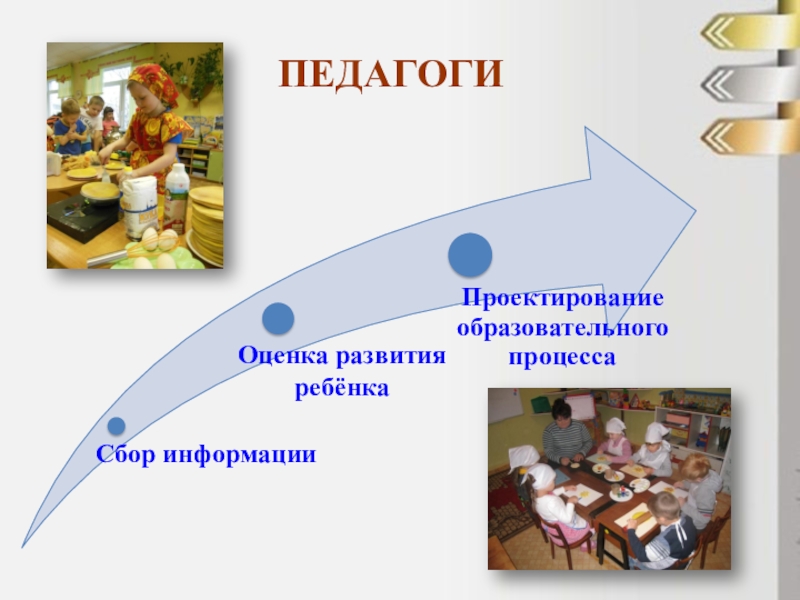 ПЕДАГОГИ

Сбор информации

Оценка развития ребёнка

Проектирование образовательного процесса